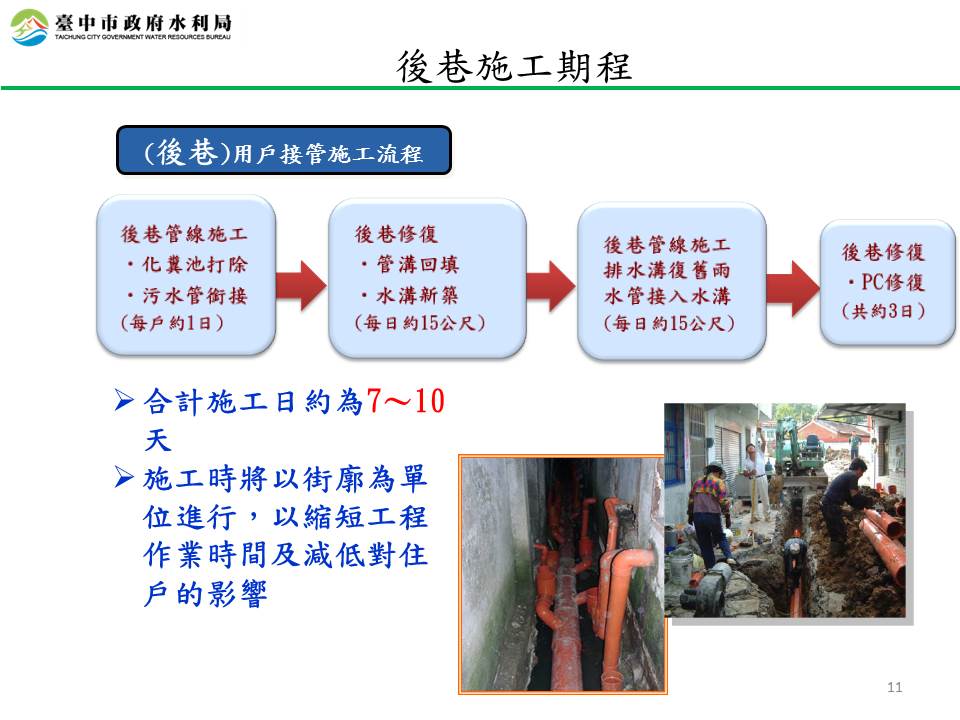 臺中市政府水利局
TAICHUNG CITY GOVERNMENT WATER RESOURCES BUREAU

後巷施工期程

(後巷)用戶接管施工流程

後巷管線施工
・化糞池打除
・污水管銜接
(每戶約1日)

後巷修復
・管溝回填
・水溝新築
(每日約15公尺)

後巷管線施工
排水溝復舊雨水管接入水溝
(每日約15公尺)

後巷修復
・PC修復
(共約3日)

➢ 合計施工日約為7～10天
➢ 施工時將以街廓為單位進行，以縮短工程作業時間及減低對住戶的影響

11